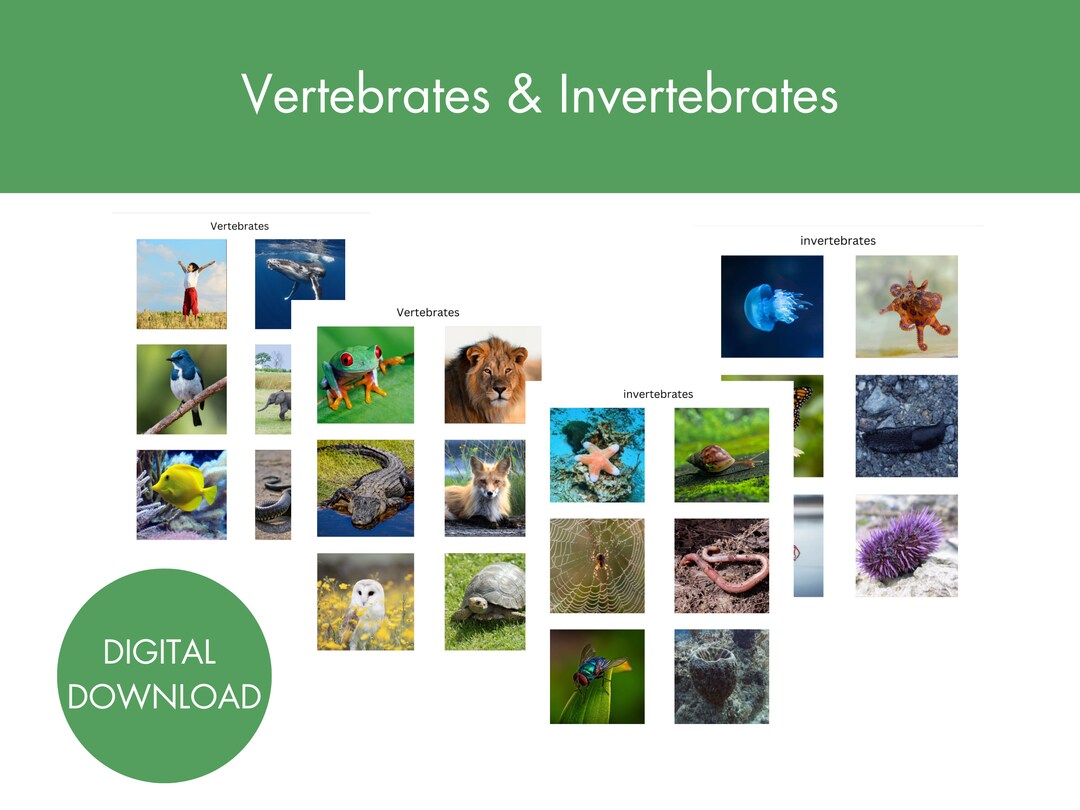 Vertebrates & Invertebrates

Vertebrates

Vertebrates

invertebrates

invertebrates

DIGITAL DOWNLOAD